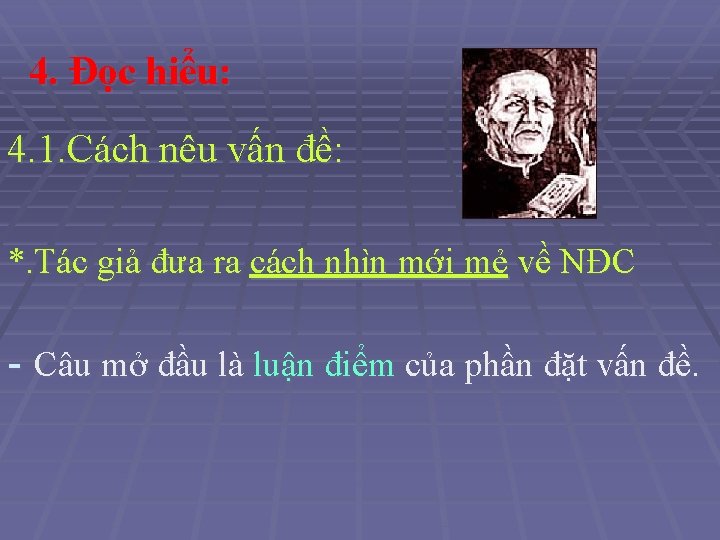 4. Đọc hiểu:

4.1.Cách nêu vấn đề:

*.Tác giả đưa ra cách nhìn mới mẻ về NĐC

- Câu mở đầu là luận điểm của phần đặt vấn đề.